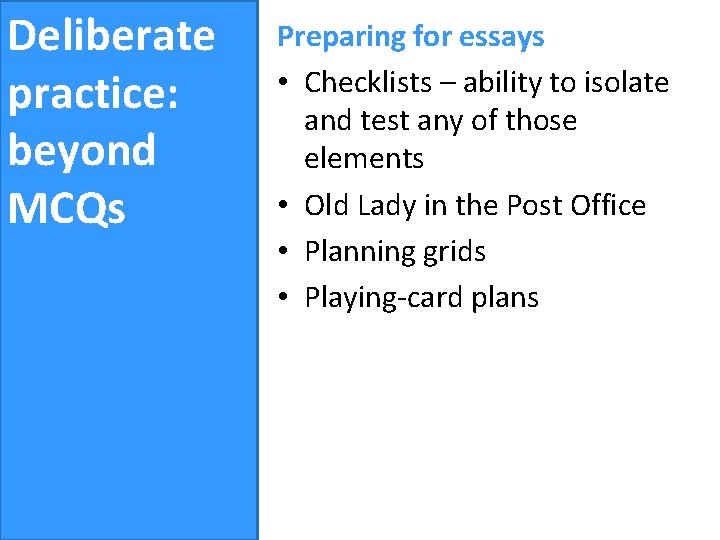 Deliberate practice: beyond MCQs

Preparing for essays

• Checklists – ability to isolate and test any of those elements
• Old Lady in the Post Office
• Planning grids
• Playing-card plans